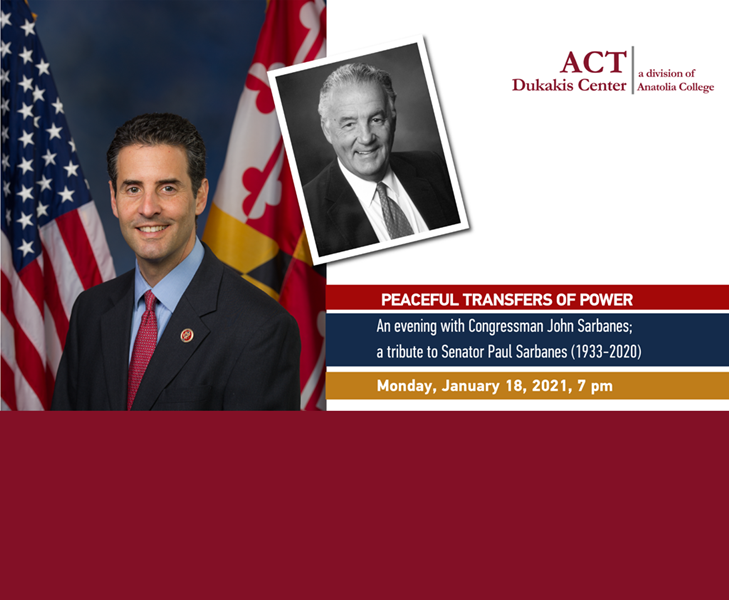 ACT
Dukakis Center
a division of
Anatolia College

PEACEFUL TRANSFERS OF POWER

An evening with Congressman John Sarbanes;
a tribute to Senator Paul Sarbanes (1933-2020)

Monday, January 18, 2021, 7 pm